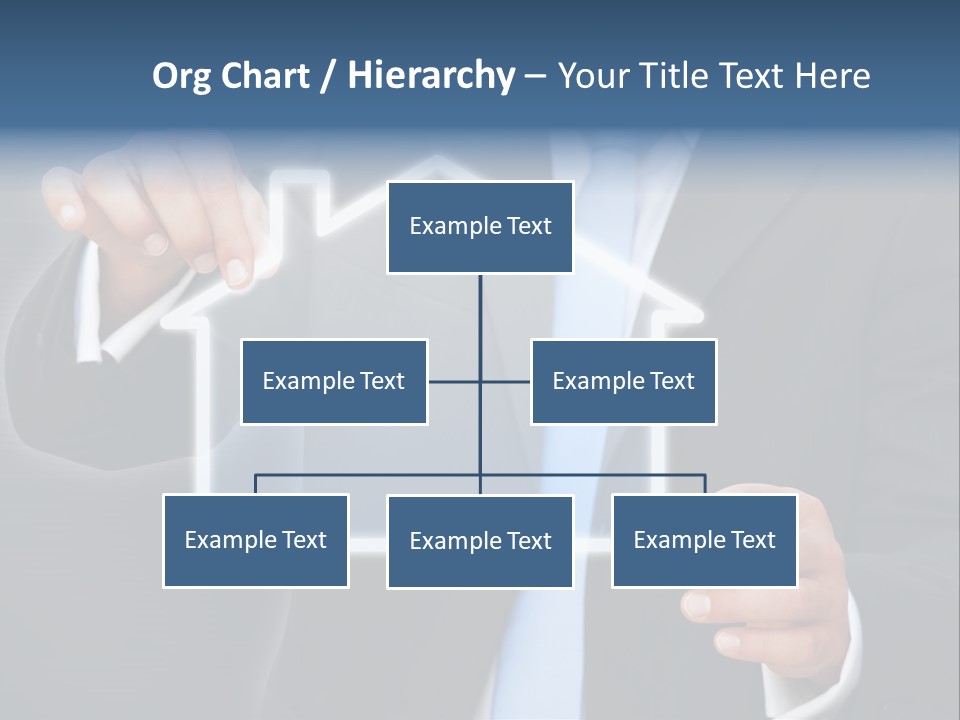 Org Chart / Hierarchy – Your Title Text Here

Example Text

Example Text

Example Text

Example Text

Example Text

Example Text